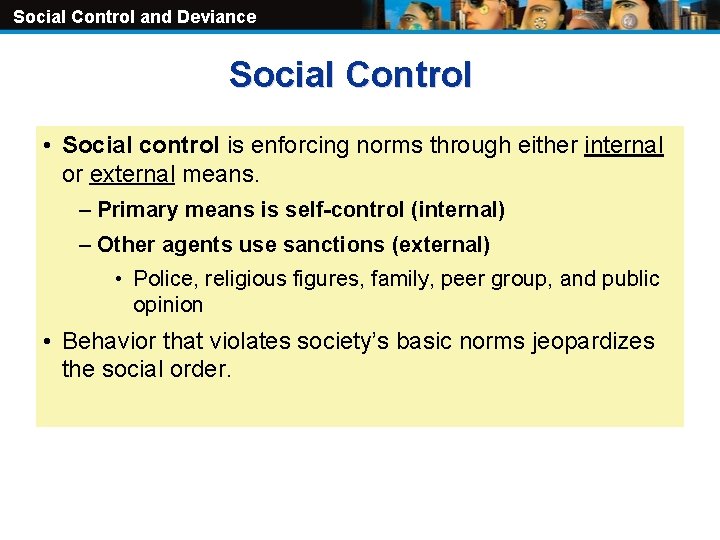 Social Control and Deviance

Social Control

• Social control is enforcing norms through either internal or external means.

– Primary means is self-control (internal)

– Other agents use sanctions (external)

• Police, religious figures, family, peer group, and public opinion

• Behavior that violates society's basic norms jeopardizes the social order.